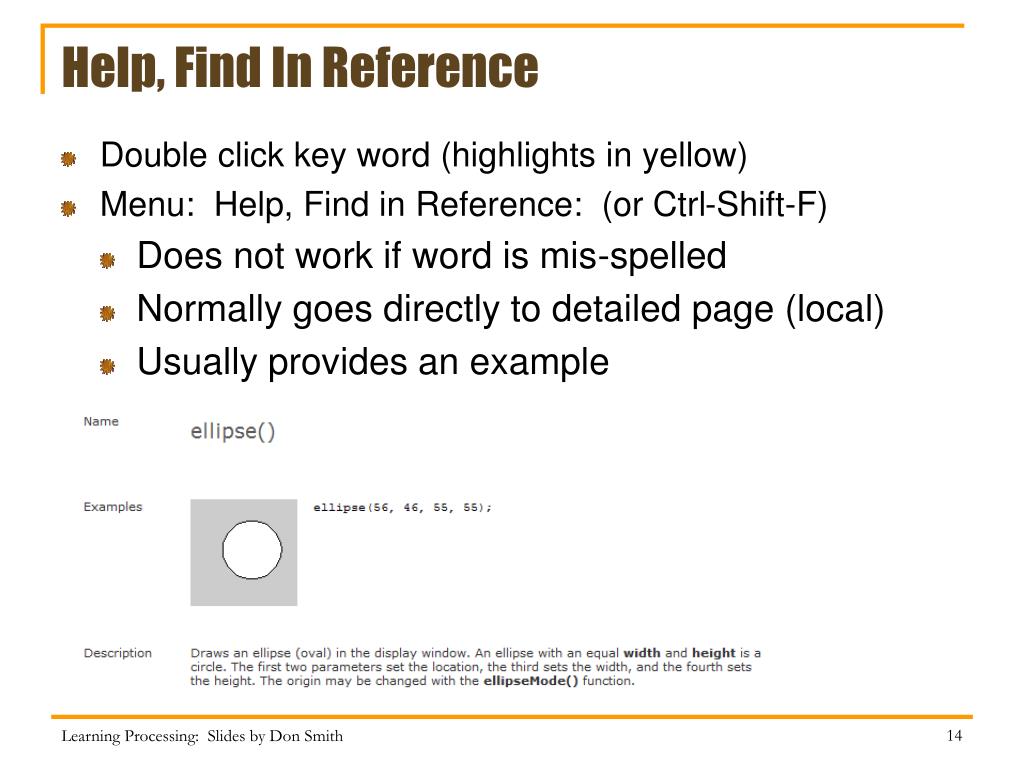 Help, Find In Reference

Double click key word (highlights in yellow)

Menu: Help, Find in Reference: (or Ctrl-Shift-F)

Does not work if word is mis-spelled

Normally goes directly to detailed page (local)

Usually provides an example

Name ellipse()

Examples ellipse(56, 46, 55, 55);

Description Draws an ellipse (oval) in the display window. An ellipse with an equal width and height is a circle. The first two parameters set the location, the third sets the width, and the fourth sets the height. The origin may be changed with the ellipseMode() function.

Learning Processing: Slides by Don Smith

14